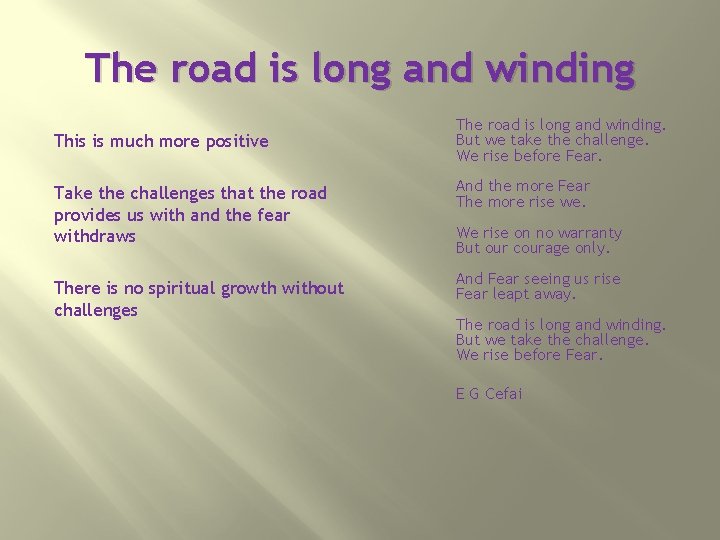 The road is long and winding

This is much more positive

Take the challenges that the road provides us with and the fear withdraws

There is no spiritual growth without challenges

The road is long and winding.
But we take the challenge.
We rise before Fear.

And the more Fear
The more rise we.

We rise on no warranty
But our courage only.

And Fear seeing us rise
Fear leapt away.

The road is long and winding.
But we take the challenge.
We rise before Fear.

E G Cefai